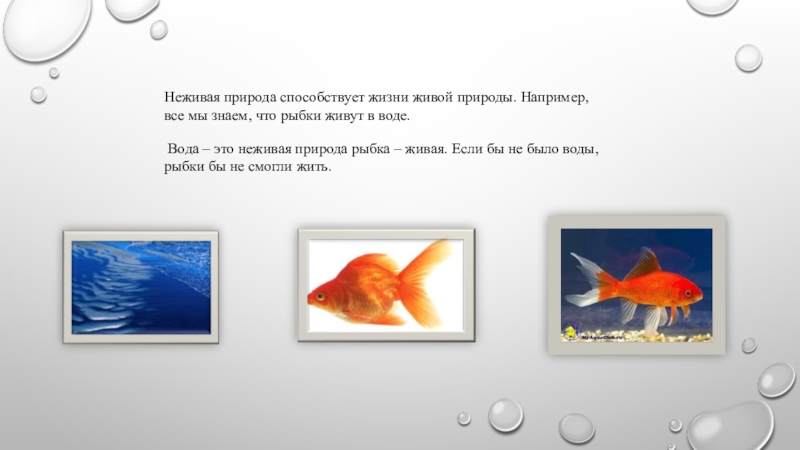 Неживая природа способствует жизни живой природы. Например, все мы знаем, что рыбки живут в воде.

Вода – это неживая природа рыбка – живая. Если бы не было воды, рыбки бы не смогли жить.